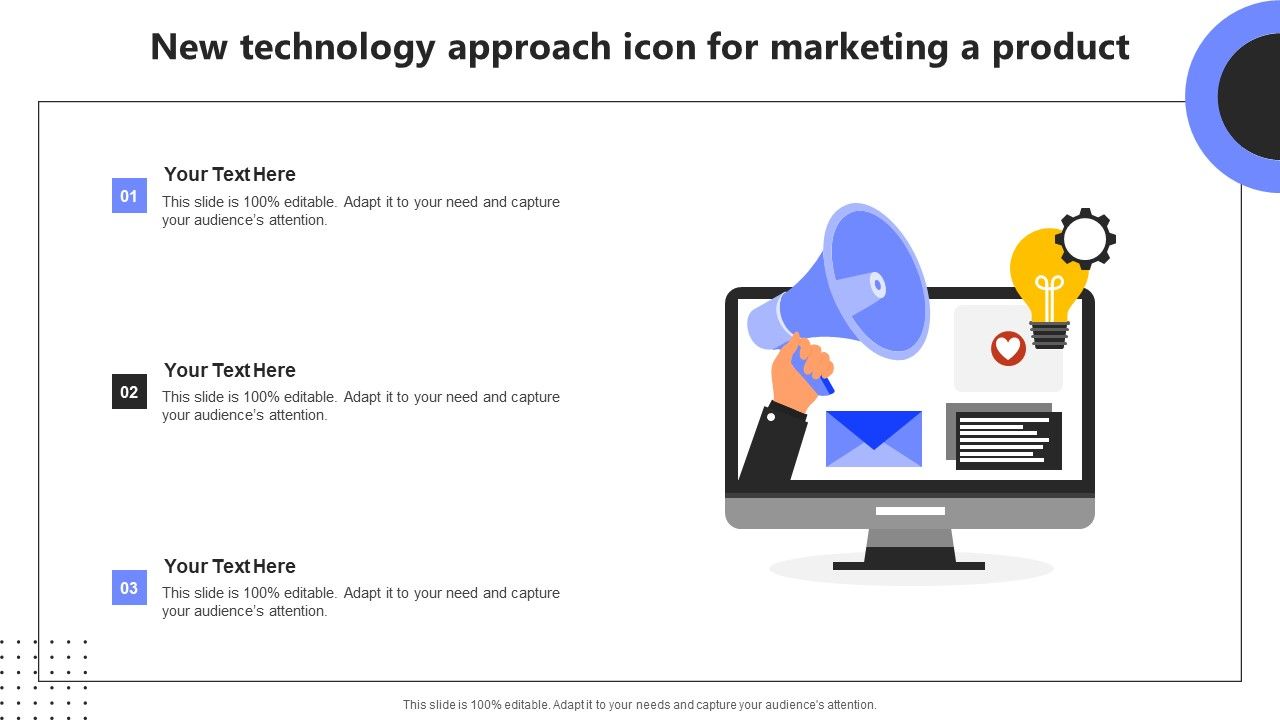 New technology approach icon for marketing a product

01

Your Text Here

This slide is 100% editable. Adapt it to your need and capture your audience's attention.

02

Your Text Here

This slide is 100% editable. Adapt it to your need and capture your audience's attention.

03

Your Text Here

This slide is 100% editable. Adapt it to your need and capture your audience's attention.

This slide is 100% editable. Adapt it to your needs and capture your audience's attention.